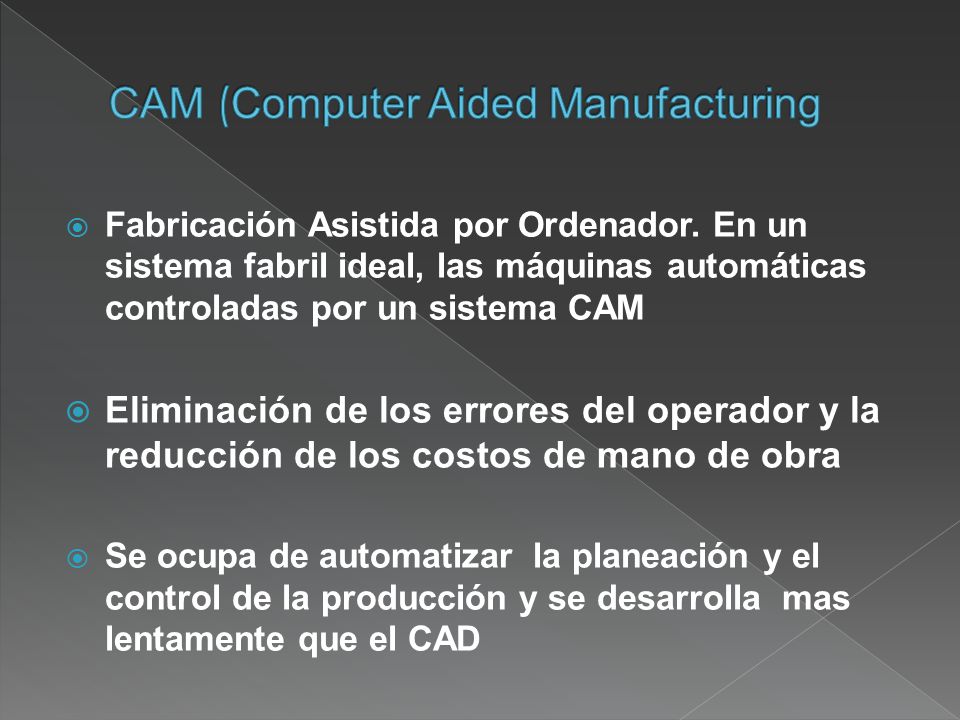 CAM (Computer Aided Manufacturing

Fabricación Asistida por Ordenador. En un sistema fabril ideal, las máquinas automáticas controladas por un sistema CAM

Eliminación de los errores del operador y la reducción de los costos de mano de obra

Se ocupa de automatizar la planeación y el control de la producción y se desarrolla mas lentamente que el CAD